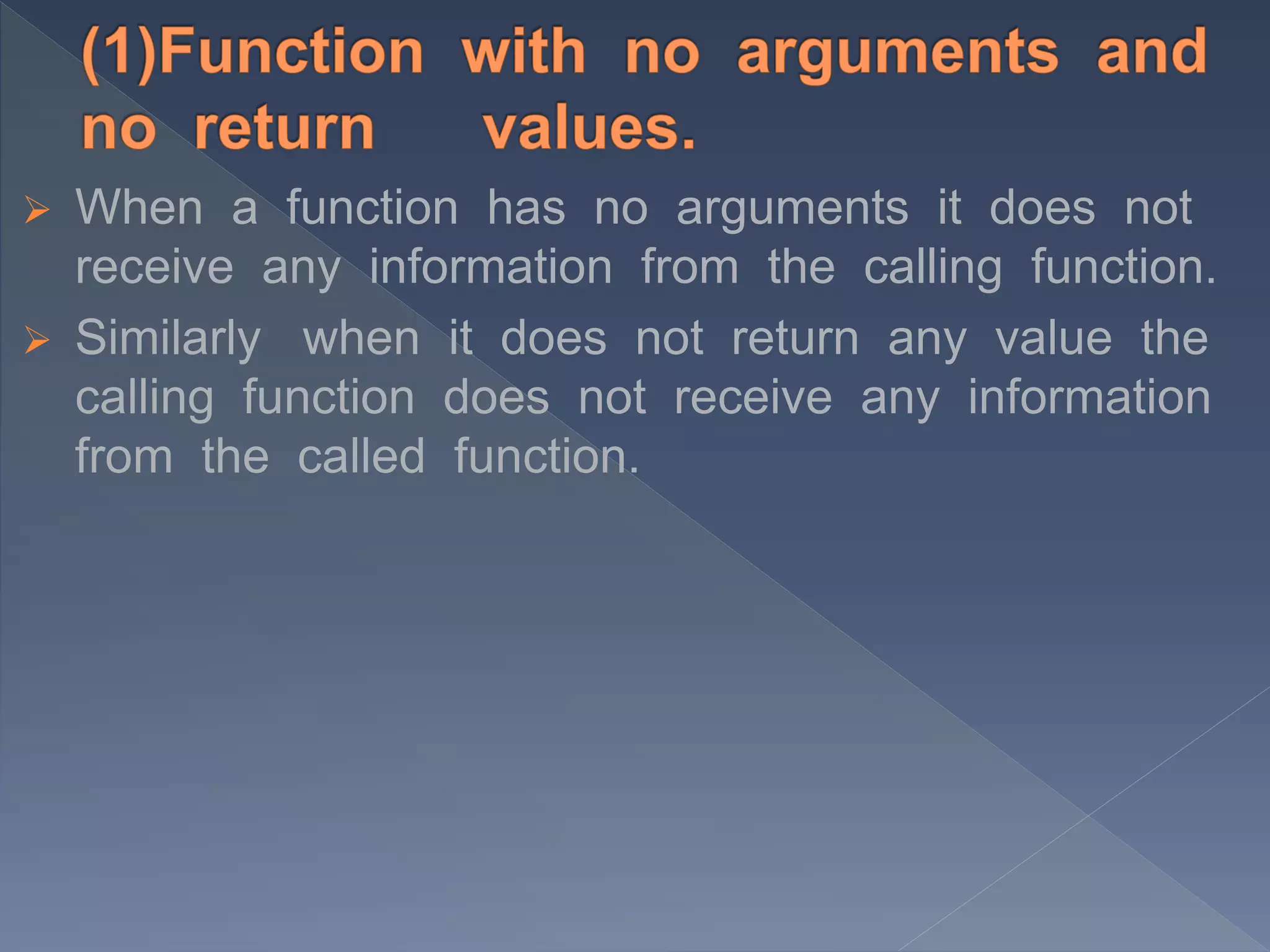 (1)Function with no arguments and no return values.

➢ When a function has no arguments it does not receive any information from the calling function.

➢ Similarly when it does not return any value the calling function does not receive any information from the called function.